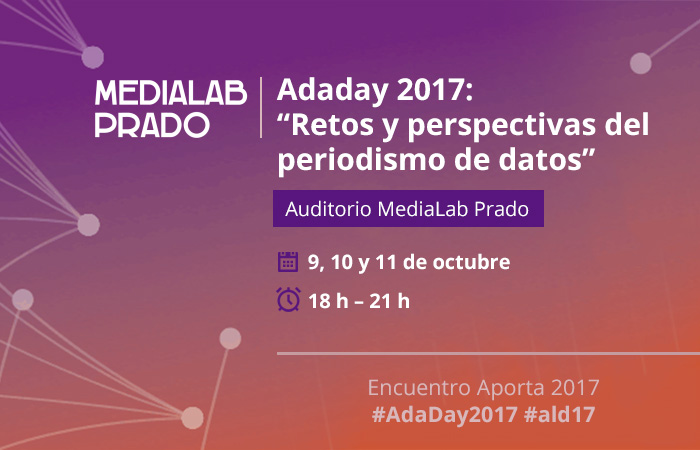 MEDIALAB PRADO

Adaday 2017: “Retos y perspectivas del periodismo de datos”

Auditorio MediaLab Prado

9, 10 y 11 de octubre

18 h – 21 h

Encuentro Aporta 2017
#AdaDay2017 #ald17